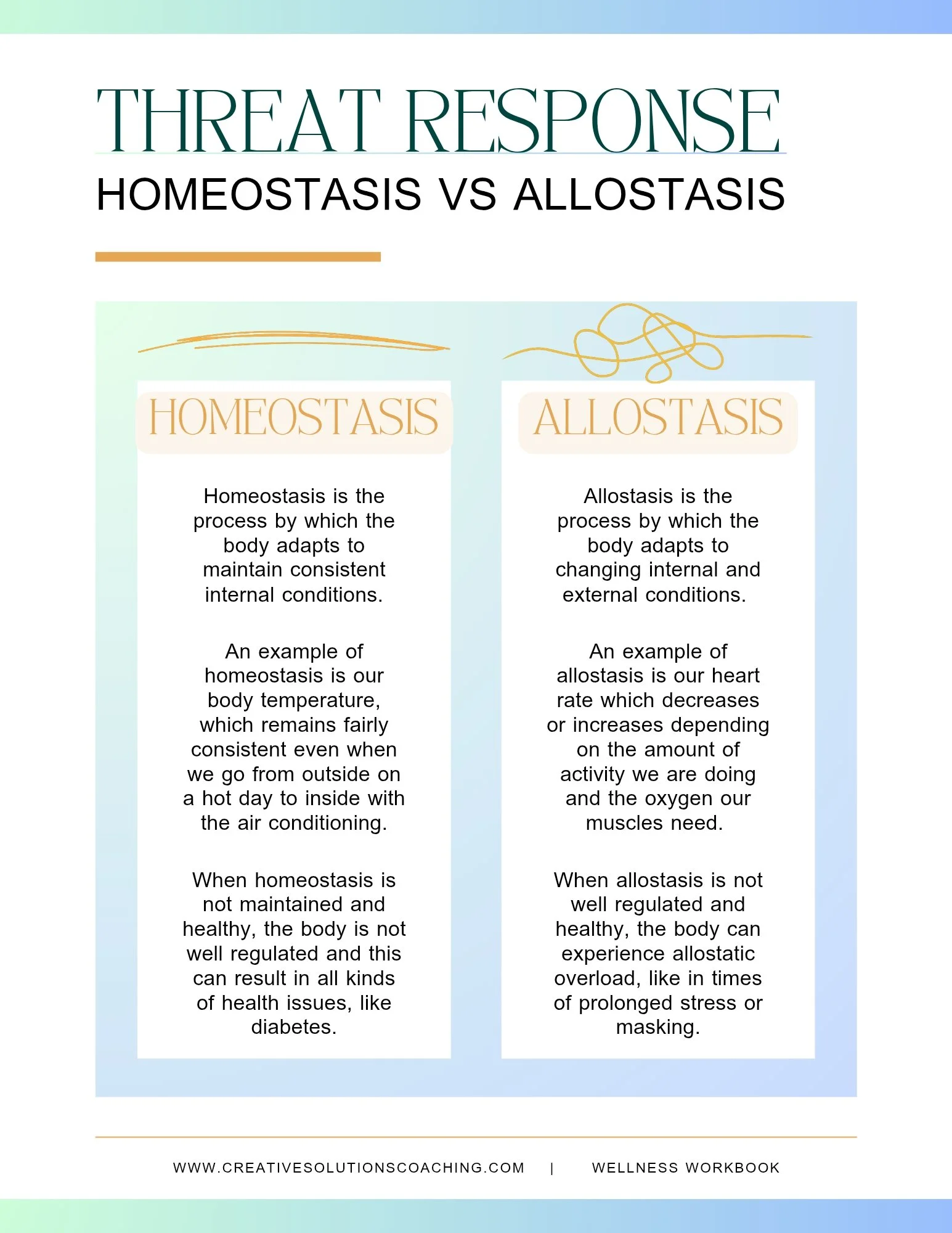 THREAT RESPONSE
HOMEOSTASIS VS ALLOSTASIS

HOMEOSTASIS

Homeostasis is the process by which the body adapts to maintain consistent internal conditions.

An example of homeostasis is our body temperature, which remains fairly consistent even when we go from outside on a hot day to inside with the air conditioning.

When homeostasis is not maintained and healthy, the body is not well regulated and this can result in all kinds of health issues, like diabetes.

ALLOSTASIS

Allostasis is the process by which the body adapts to changing internal and external conditions.

An example of allostasis is our heart rate which decreases or increases depending on the amount of activity we are doing and the oxygen our muscles need.

When allostasis is not well regulated and healthy, the body can experience allostatic overload, like in times of prolonged stress or masking.

WWW.CREATIVESOLUTIONSCOACHING.COM | WELLNESS WORKBOOK